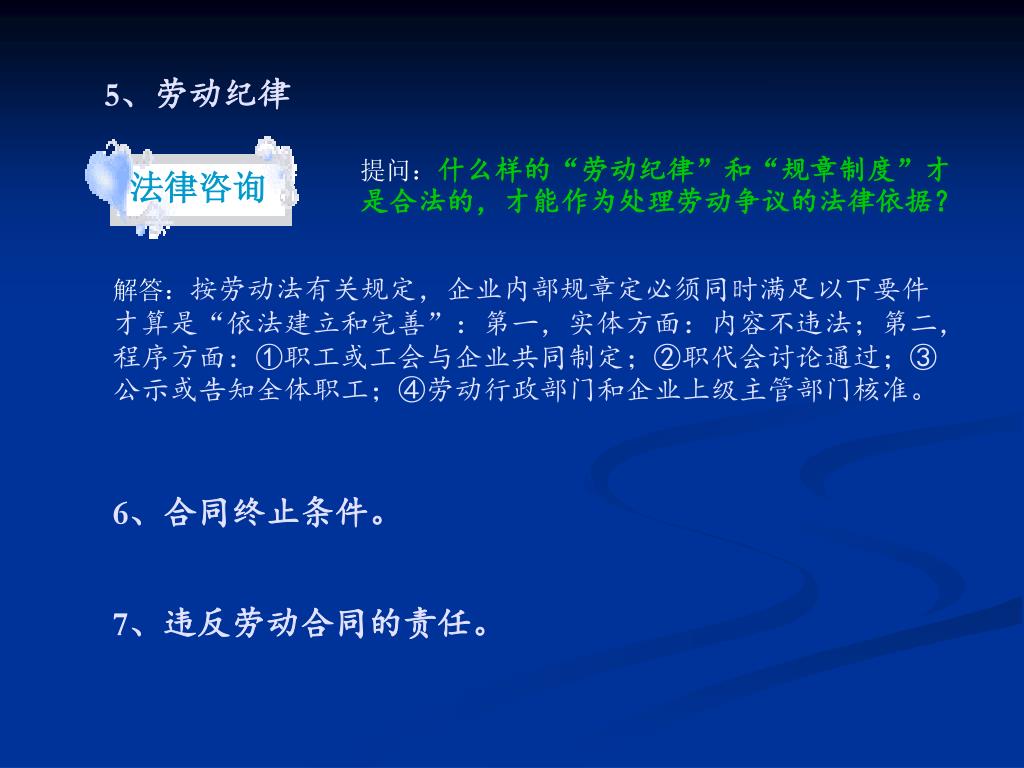 5、劳动纪律

法律咨询

提问：什么样的“劳动纪律”和“规章制度”才是合法的，才能作为处理劳动争议的法律依据？

解答：按劳动法有关规定，企业内部规章定必须同时满足以下要件才算是“依法建立和完善”：第一，实体方面：内容不违法；第二，程序方面：①职工或工会与企业共同制定；②职代会讨论通过；③公示或告知全体职工；④劳动行政部门和企业上级主管部门核准。

6、合同终止条件。

7、违反劳动合同的责任。